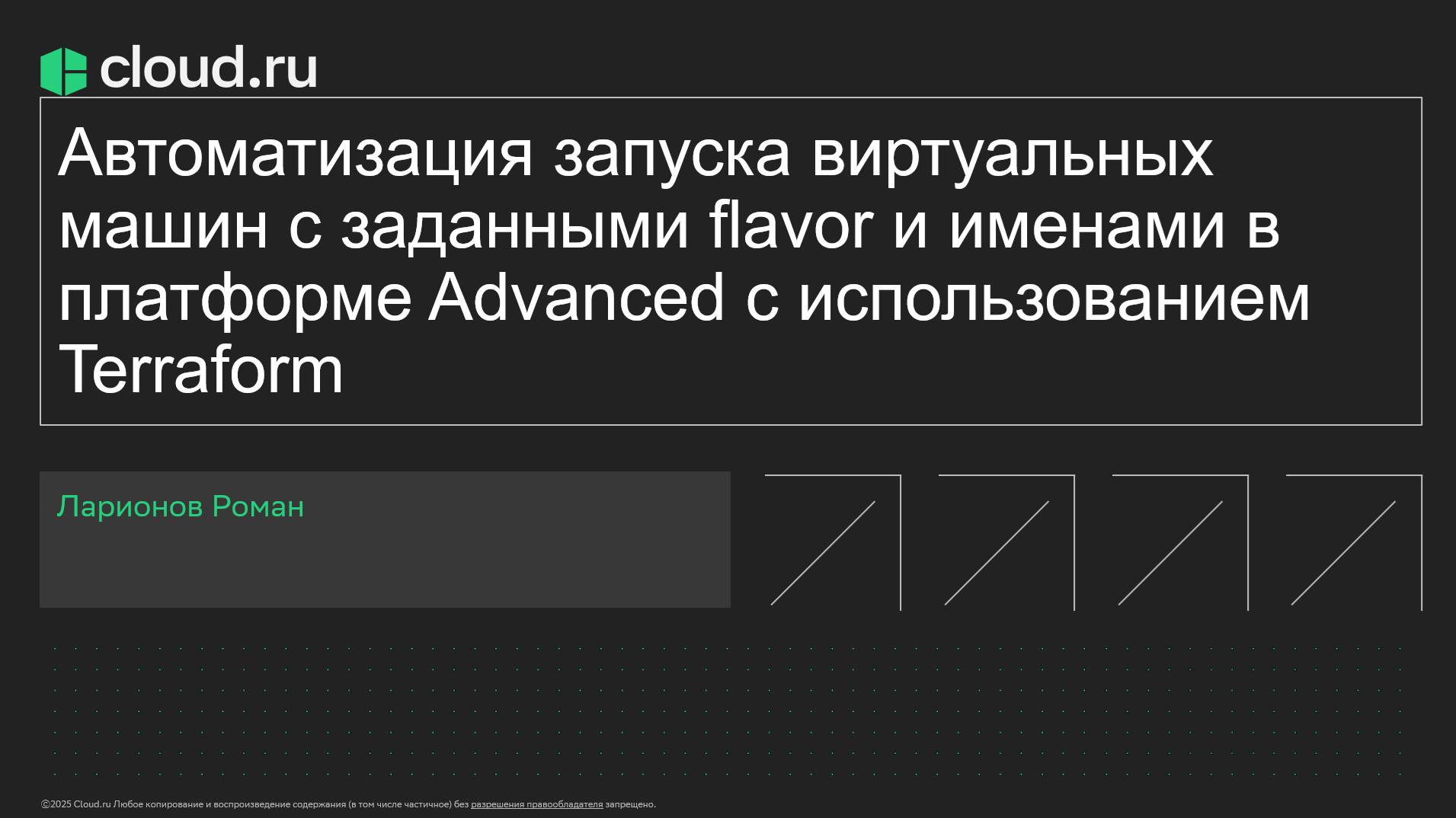 cloud.ru

Автоматизация запуска виртуальных машин с заданными flavor и именами в платформе Advanced с использованием Terraform

Ларионов Роман

©2025 Cloud.ru Любое копирование и воспроизведение содержания (в том числе частичное) без разрешения правообладателя запрещено.